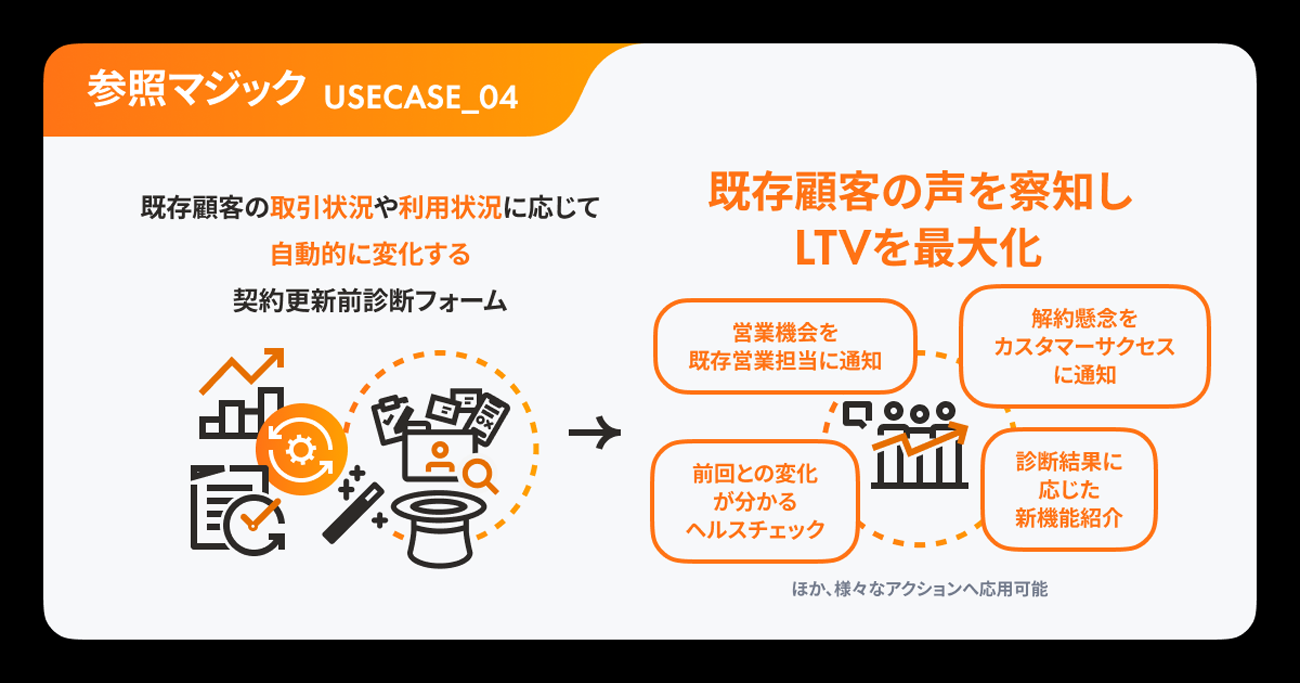 参照マジック USECASE_04

既存顧客の取引状況や利用状況に応じて
自動的に変化する
契約更新前診断フォーム

既存顧客の声を察知し
LTVを最大化

営業機会を
既存営業担当に通知

解約懸念を
カスタマーサクセス
に通知

前回との変化
が分かる
ヘルスチェック

診断結果に
応じた
新機能紹介

ほか、様々なアクションへ応用可能